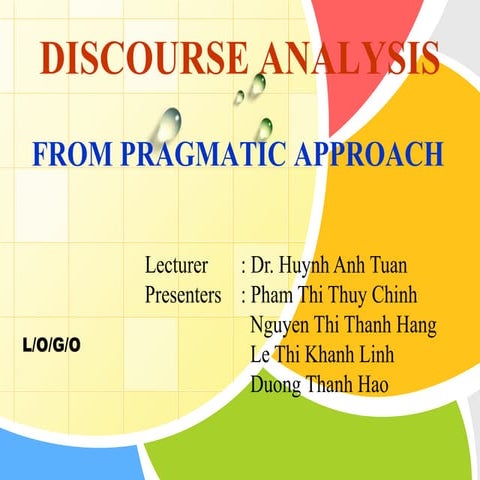 DISCOURSE ANALYSIS

FROM PRAGMATIC APPROACH

Lecturer : Dr. Huynh Anh Tuan
Presenters : Pham Thi Thuy Chinh
Nguyen Thi Thanh Hang
Le Thi Khanh Linh
Duong Thanh Hao

L/O/G/O